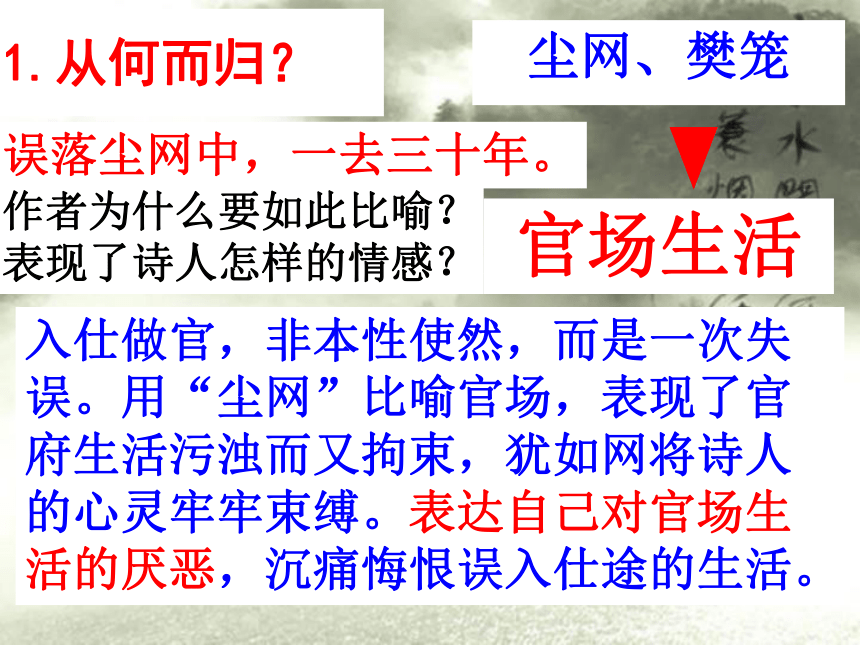 1. 从何而归？

尘网、樊笼

误落尘网中，一去三十年。

作者为什么要如此比喻？
表现了诗人怎样的情感？

官场生活

入仕做官，非本性使然，而是一次失误。用“尘网”比喻官场，表现了官府生活污浊而又拘束，犹如网将诗人的心灵牢牢束缚。表达自己对官场生活的厌恶，沉痛悔恨误入仕途的生活。